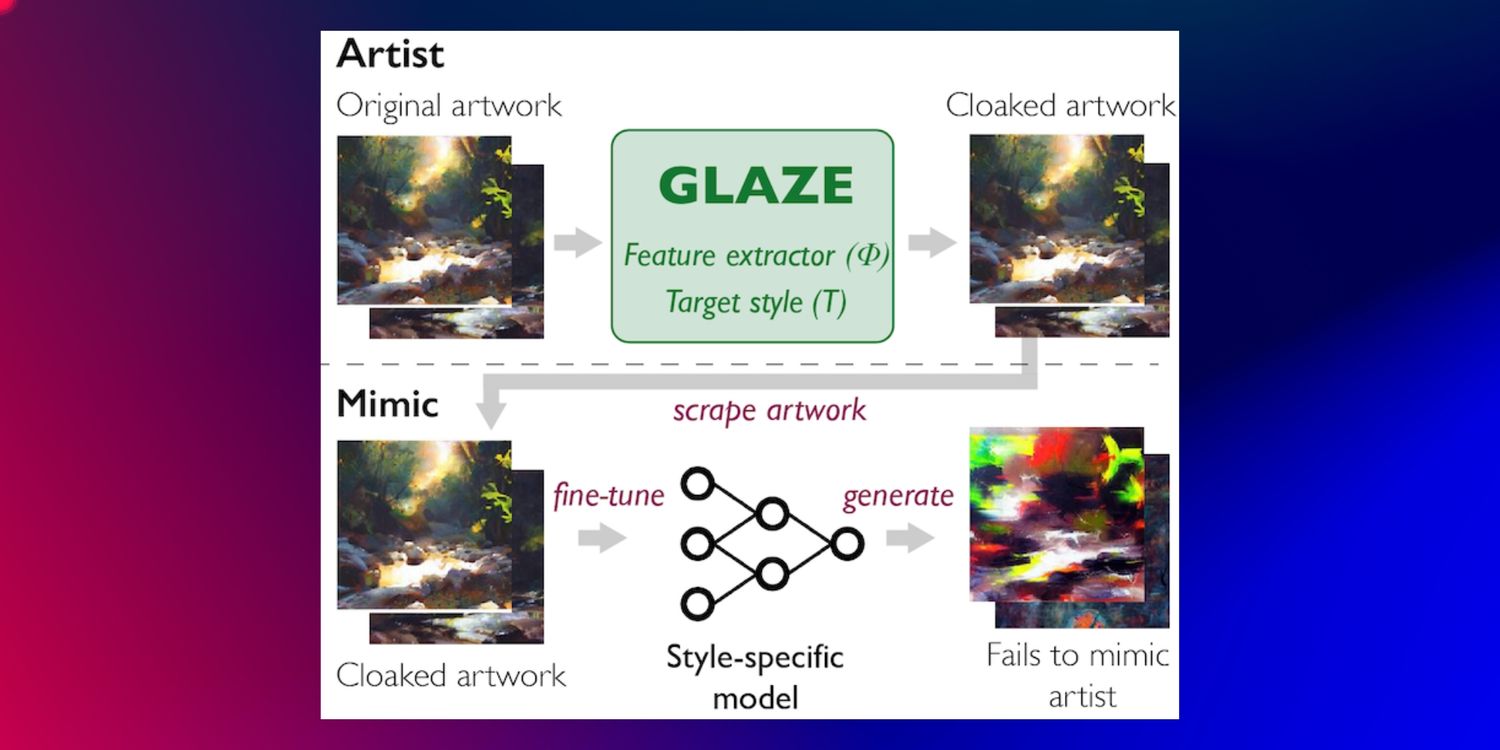 Artist

Original artwork

GLAZE

Feature extractor ($\Phi$)

Target style ($T$)

Cloaked artwork

Mimic

scrape artwork

fine-tune

generate

Cloaked artwork

Style-specific model

Fails to mimic artist